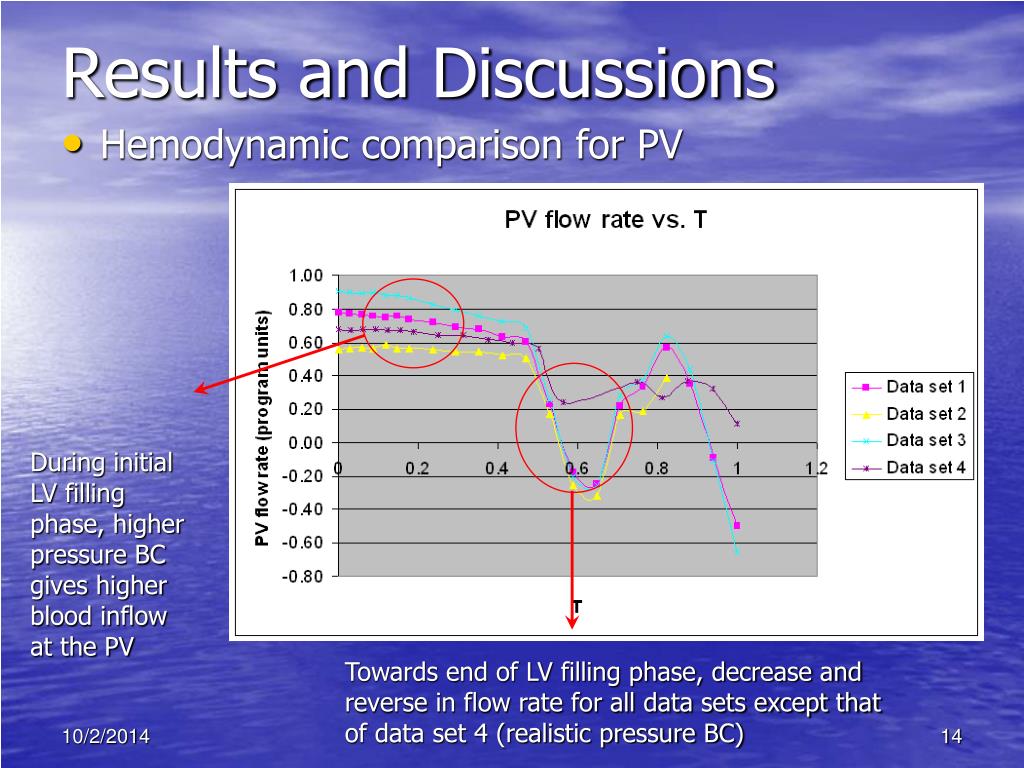 Results and Discussions

• Hemodynamic comparison for PV

PV flow rate vs. T

PV flow rate (program units)

1.00
0.80
0.60
0.40
0.20
0.00
-0.20
-0.40
-0.60
-0.80

0 0.2 0.4 0.6 0.8 1 1.2

T

Data set 1
Data set 2
Data set 3
Data set 4

During initial LV filling phase, higher pressure BC gives higher blood inflow at the PV

Towards end of LV filling phase, decrease and reverse in flow rate for all data sets except that of data set 4 (realistic pressure BC)

10/2/2014

14